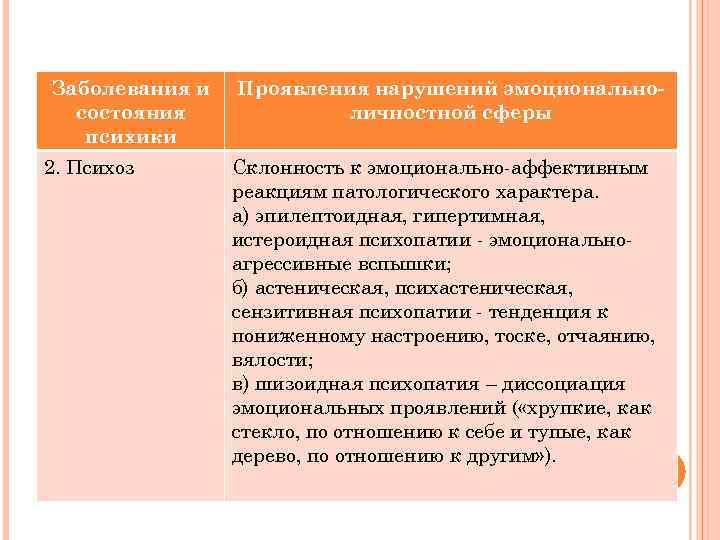 | Заболевания и состояния психики | Проявления нарушений эмоционально-личностной сферы |
|---|---|
| 2. Психоз | Склонность к эмоционально-аффективным реакциям патологического характера. а) эпилептоидная, гипертимная, истероидная психопатии - эмоционально-агрессивные вспышки; б) астеническая, психастеническая, сензитивная психопатии - тенденция к пониженному настроению, тоске, отчаянию, вялости; в) шизоидная психопатия – диссоциация эмоциональных проявлений («хрупкие, как стекло, по отношению к себе и тупые, как дерево, по отношению к другим»). |